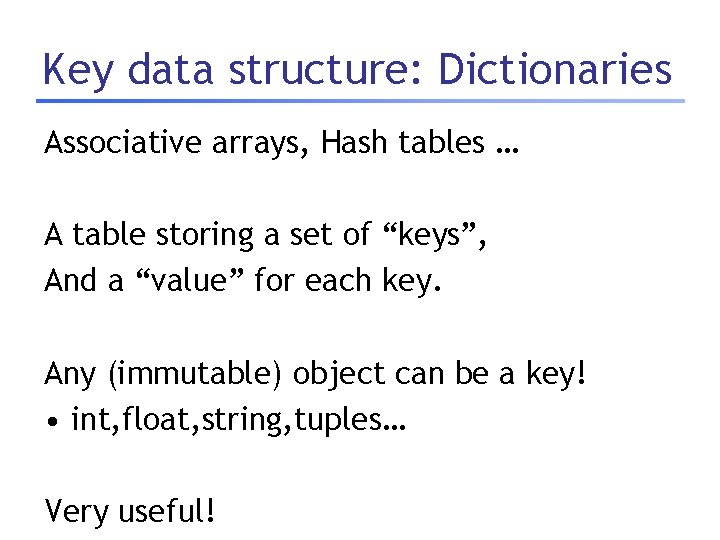 Key data structure: Dictionaries

Associative arrays, Hash tables …

A table storing a set of “keys”,
And a “value” for each key.

Any (immutable) object can be a key!
• int,float,string,tuples…

Very useful!